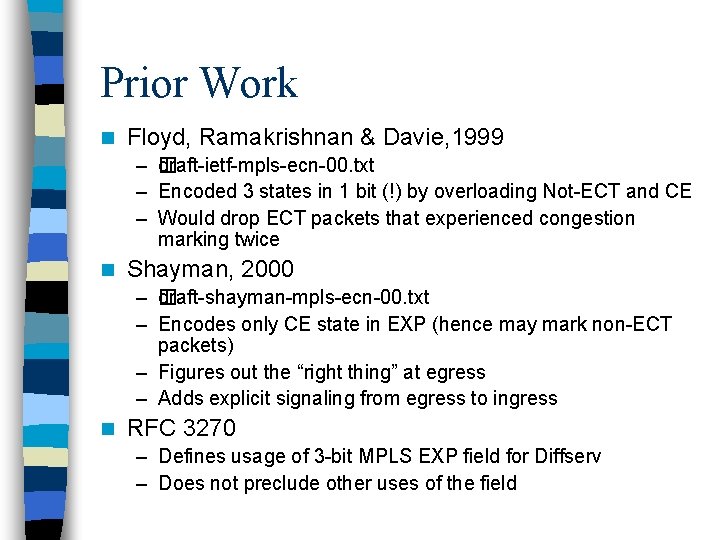 Prior Work

Floyd, Ramakrishnan & Davie,1999

– draft-ietf-mpls-ecn-00.txt
– Encoded 3 states in 1 bit (!) by overloading Not-ECT and CE
– Would drop ECT packets that experienced congestion marking twice

Shayman, 2000

– draft-shayman-mpls-ecn-00.txt
– Encodes only CE state in EXP (hence may mark non-ECT packets)
– Figures out the “right thing” at egress
– Adds explicit signaling from egress to ingress

RFC 3270

– Defines usage of 3-bit MPLS EXP field for Diffserv
– Does not preclude other uses of the field